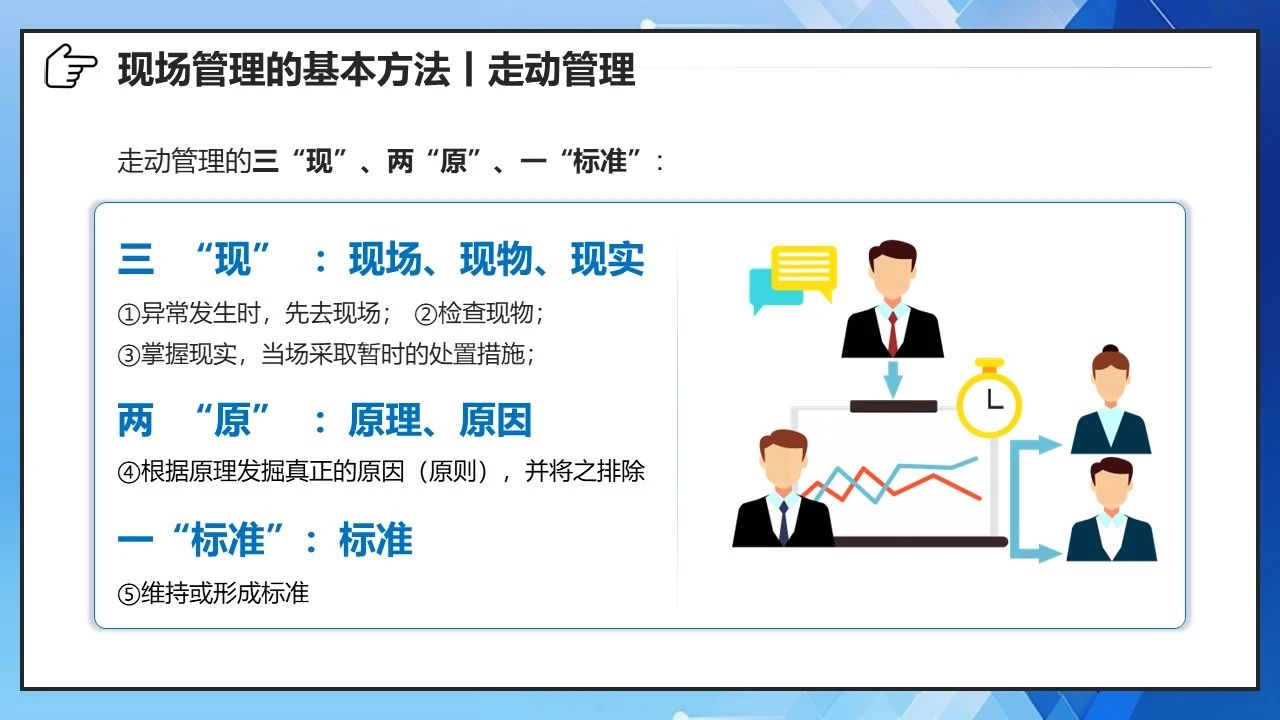 现场管理的基本方法丨走动管理

走动管理的三“现”、两“原”、一“标准”：

三 “现” ：现场、现物、现实

①异常发生时，先去现场； ②检查现物；

③掌握现实，当场采取暂时的处置措施；

两 “原” ：原理、原因

④根据原理发掘真正的原因（原则），并将之排除

一“标准”：标准

⑤维持或形成标准